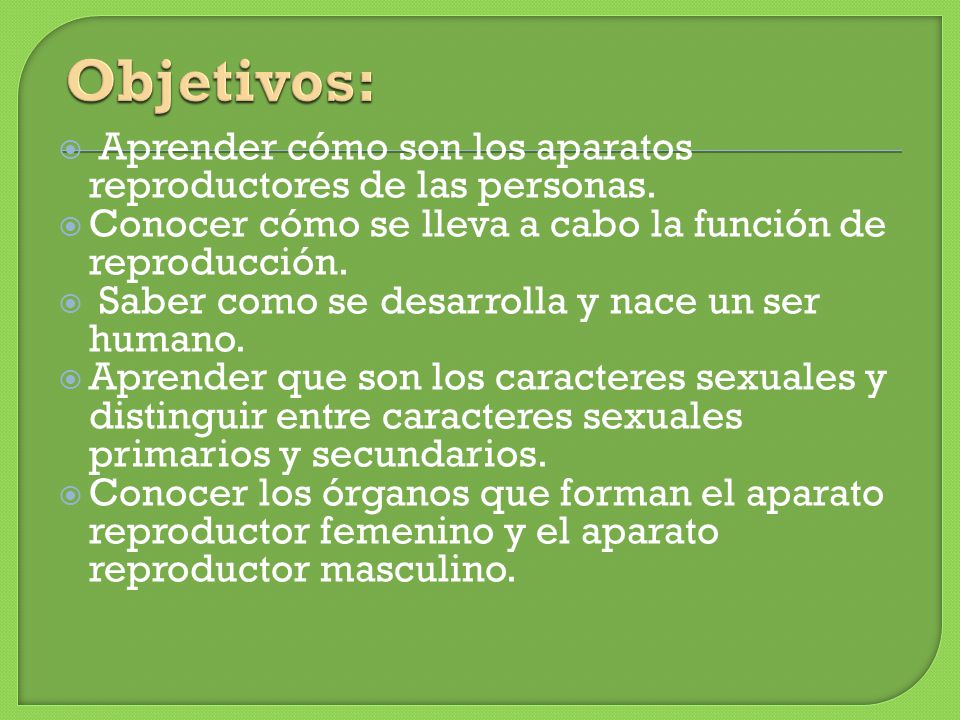 Objetivos:

Aprender cómo son los aparatos reproductores de las personas.

Conocer cómo se lleva a cabo la función de reproducción.

Saber como se desarrolla y nace un ser humano.

Aprender que son los caracteres sexuales y distinguir entre caracteres sexuales primarios y secundarios.

Conocer los órganos que forman el aparato reproductor femenino y el aparato reproductor masculino.